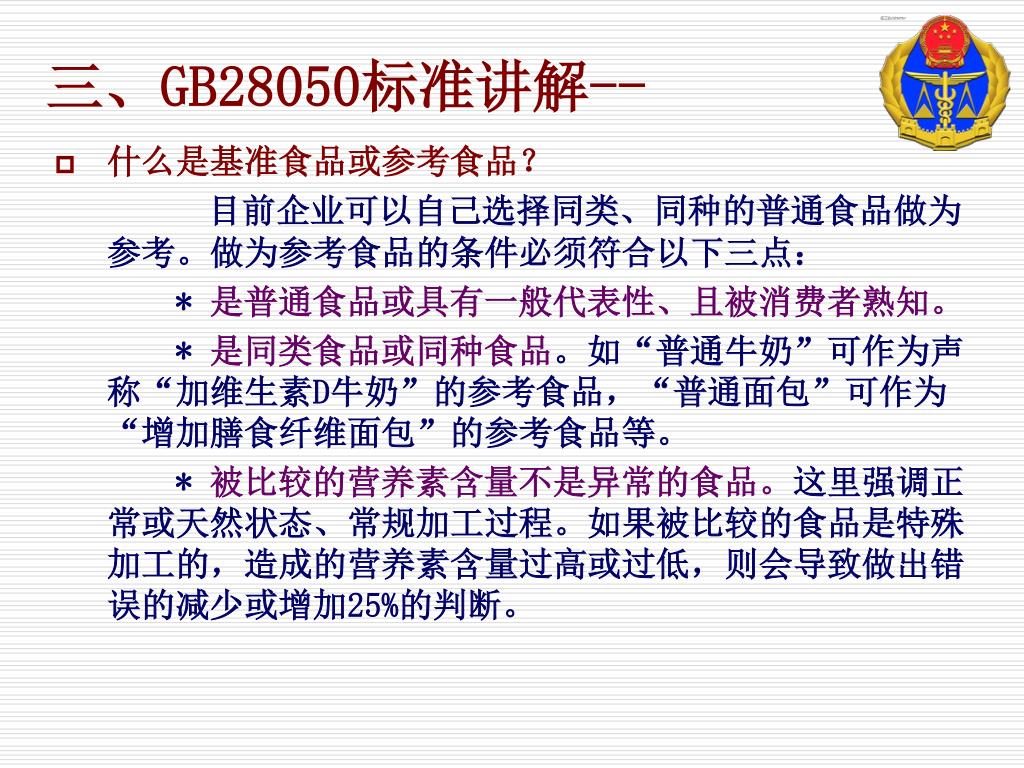 三、GB28050标准讲解--

什么是基准食品或参考食品？

目前企业可以自己选择同类、同种的普通食品做为参考。做为参考食品的条件必须符合以下三点：

＊ 是普通食品或具有一般代表性、且被消费者熟知。

＊ 是同类食品或同种食品。如“普通牛奶”可作为声称“加维生素D牛奶”的参考食品，“普通面包”可作为“增加膳食纤维面包”的参考食品等。

＊ 被比较的营养素含量不是异常的食品。这里强调正常或天然状态、常规加工过程。如果被比较的食品是特殊加工的，造成的营养素含量过高或过低，则会导致做出错误的减少或增加25%的判断。